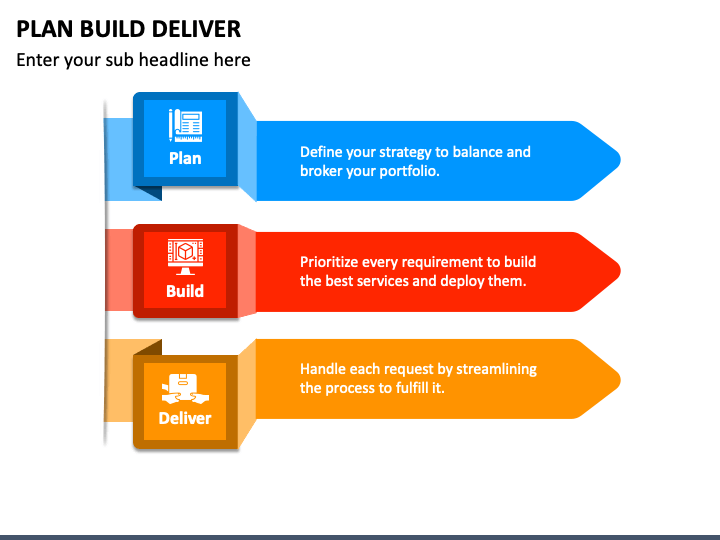 PLAN BUILD DELIVER

Enter your sub headline here

Plan

Define your strategy to balance and broker your portfolio.

Build

Prioritize every requirement to build the best services and deploy them.

Deliver

Handle each request by streamlining the process to fulfill it.